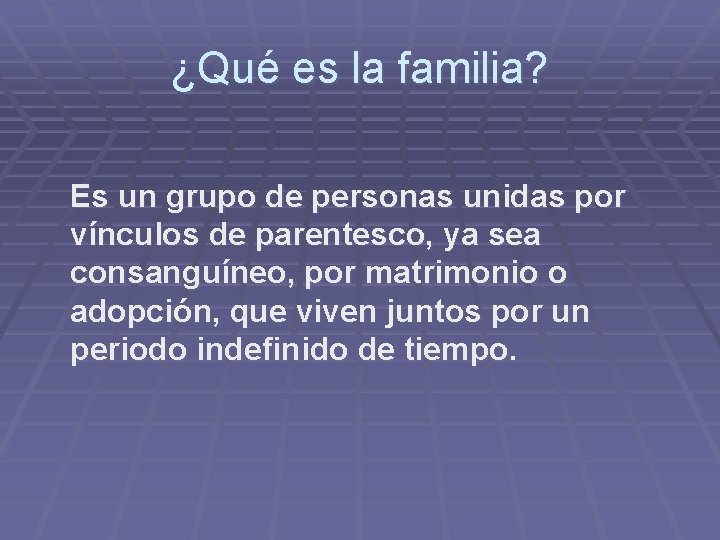 ¿Qué es la familia?

Es un grupo de personas unidas por vínculos de parentesco, ya sea consanguíneo, por matrimonio o adopción, que viven juntos por un periodo indefinido de tiempo.